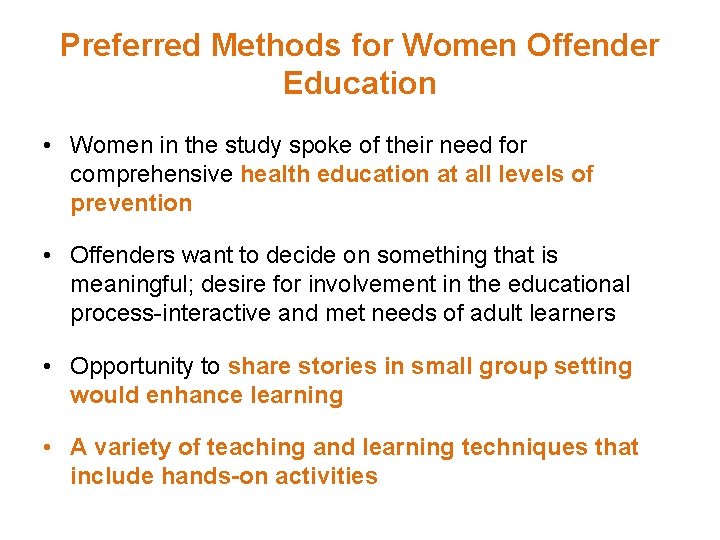 Preferred Methods for Women Offender Education

• Women in the study spoke of their need for comprehensive health education at all levels of prevention

• Offenders want to decide on something that is meaningful; desire for involvement in the educational process-interactive and met needs of adult learners

• Opportunity to share stories in small group setting would enhance learning

• A variety of teaching and learning techniques that include hands-on activities